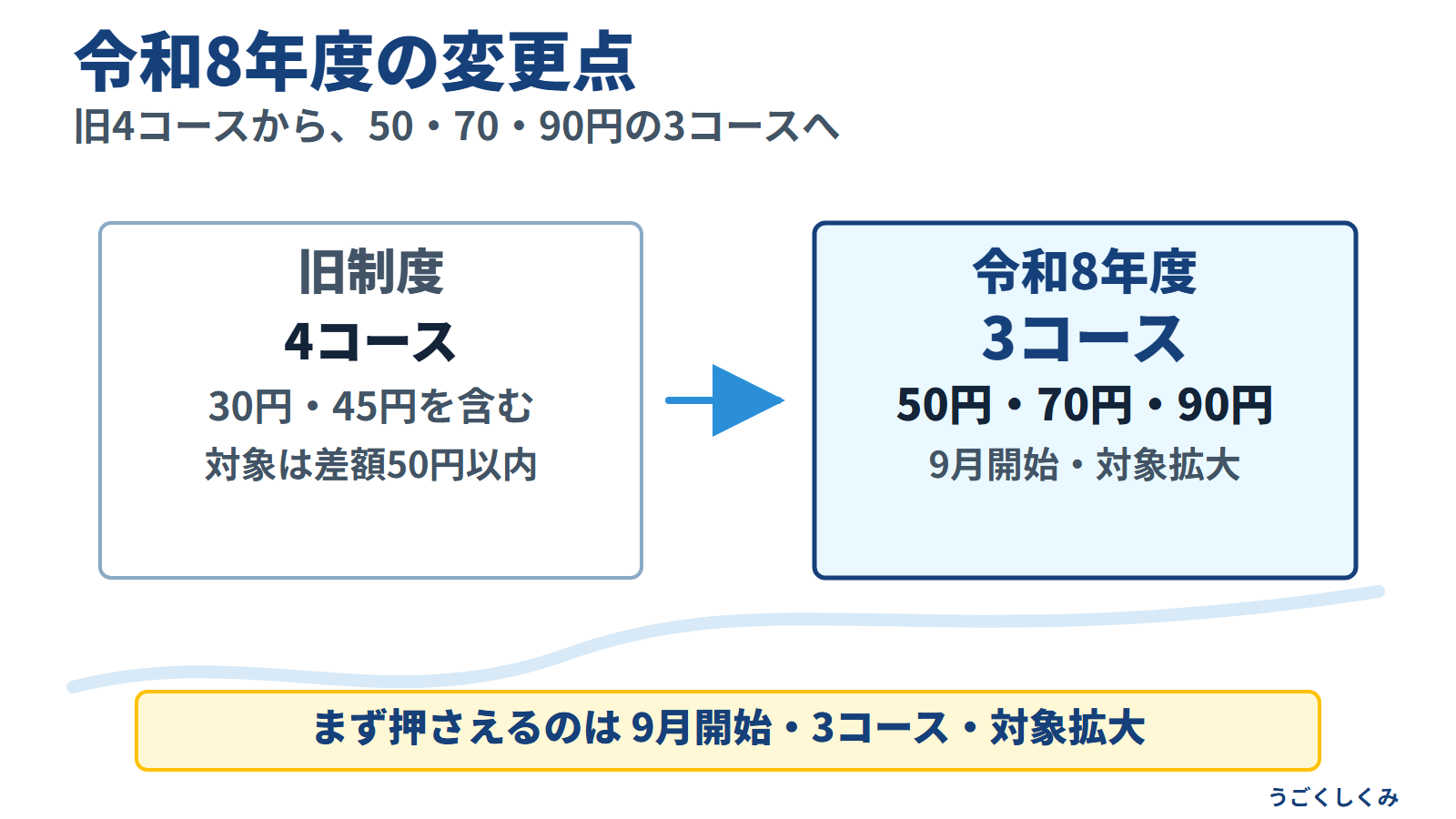 令和8年度の変更点
旧4コースから、50・70・90円の3コースへ

旧制度
4コース
30円・45円を含む
対象は差額50円以内

令和8年度
3コース
50円・70円・90円
9月開始・対象拡大

まず押さえるのは 9月開始・3コース・対象拡大

うごくしくみ